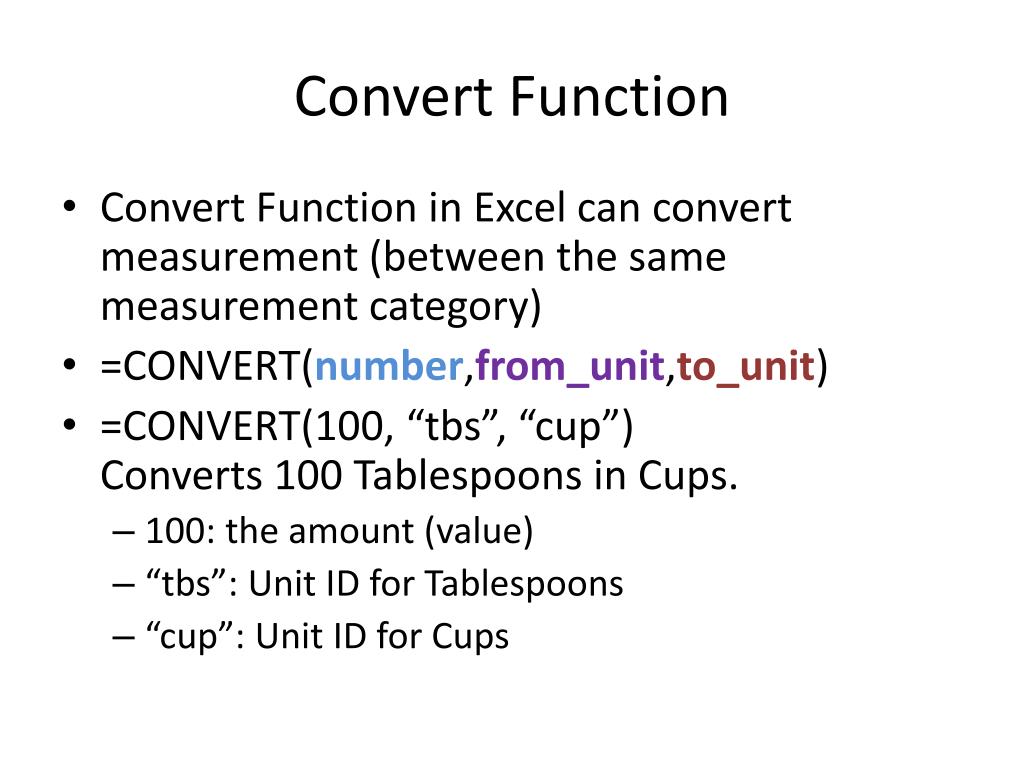 Convert Function

• Convert Function in Excel can convert measurement (between the same measurement category)
• =CONVERT(number,from_unit,to_unit)
• =CONVERT(100, “tbs”, “cup”)
Converts 100 Tablespoons in Cups.
– 100: the amount (value)
– “tbs”: Unit ID for Tablespoons
– “cup”: Unit ID for Cups